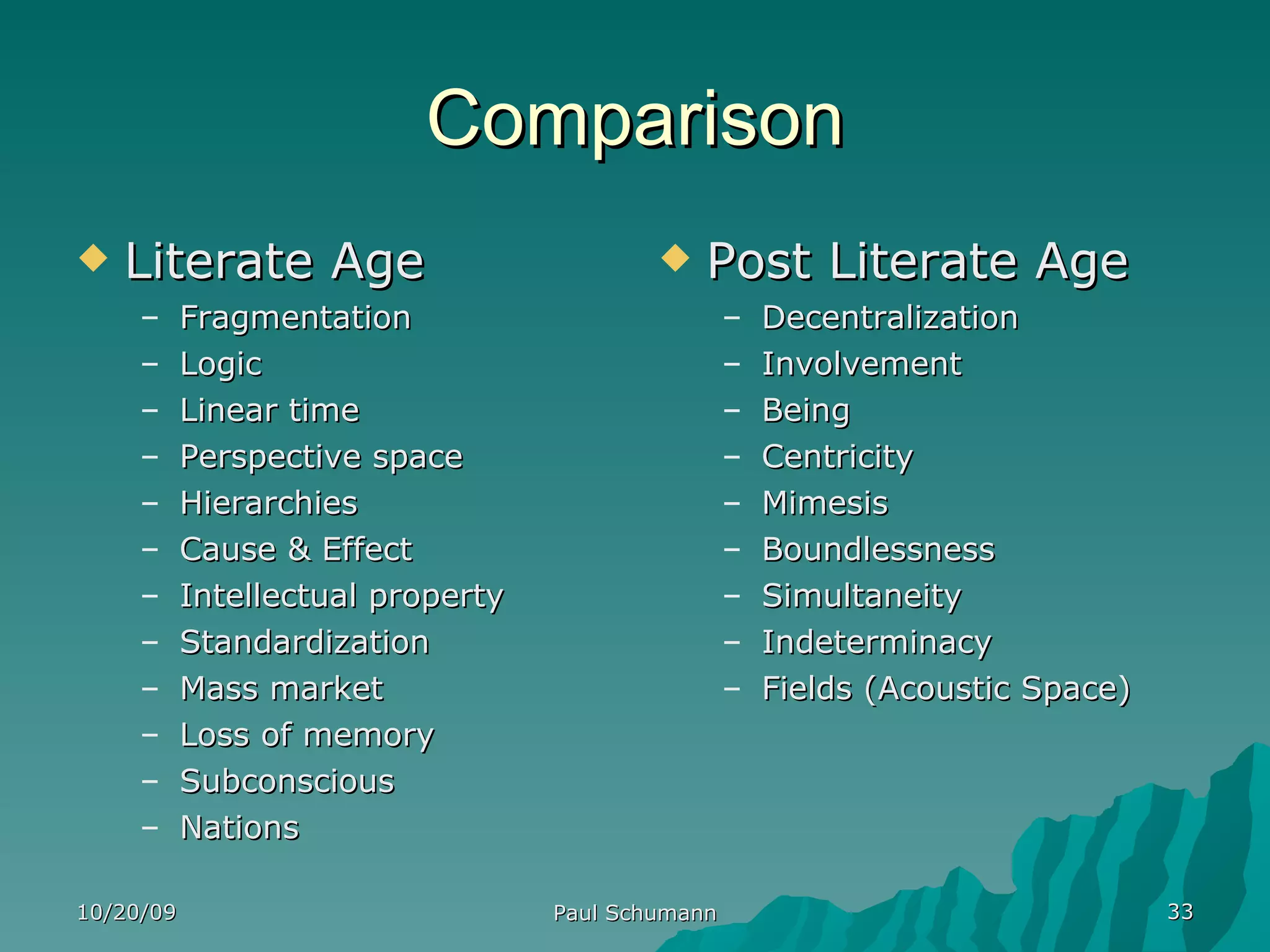 Comparison

◆ Literate Age
– Fragmentation
– Logic
– Linear time
– Perspective space
– Hierarchies
– Cause & Effect
– Intellectual property
– Standardization
– Mass market
– Loss of memory
– Subconscious
– Nations

◆ Post Literate Age
– Decentralization
– Involvement
– Being
– Centricity
– Mimesis
– Boundlessness
– Simultaneity
– Indeterminacy
– Fields (Acoustic Space)

10/20/09
Paul Schumann
33